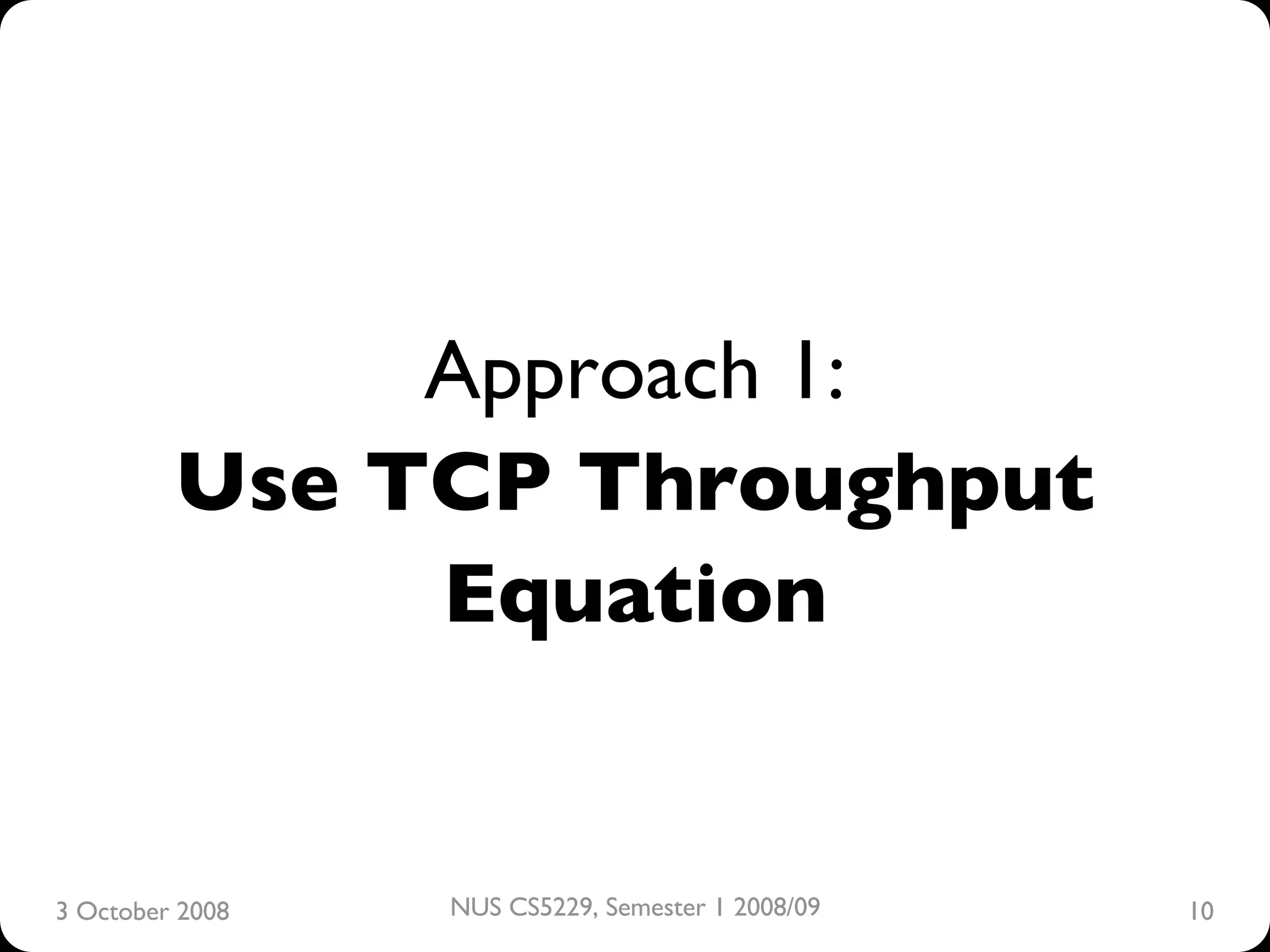 Approach 1:
Use TCP Throughput Equation

3 October 2008

NUS CS5229, Semester 1 2008/09

10